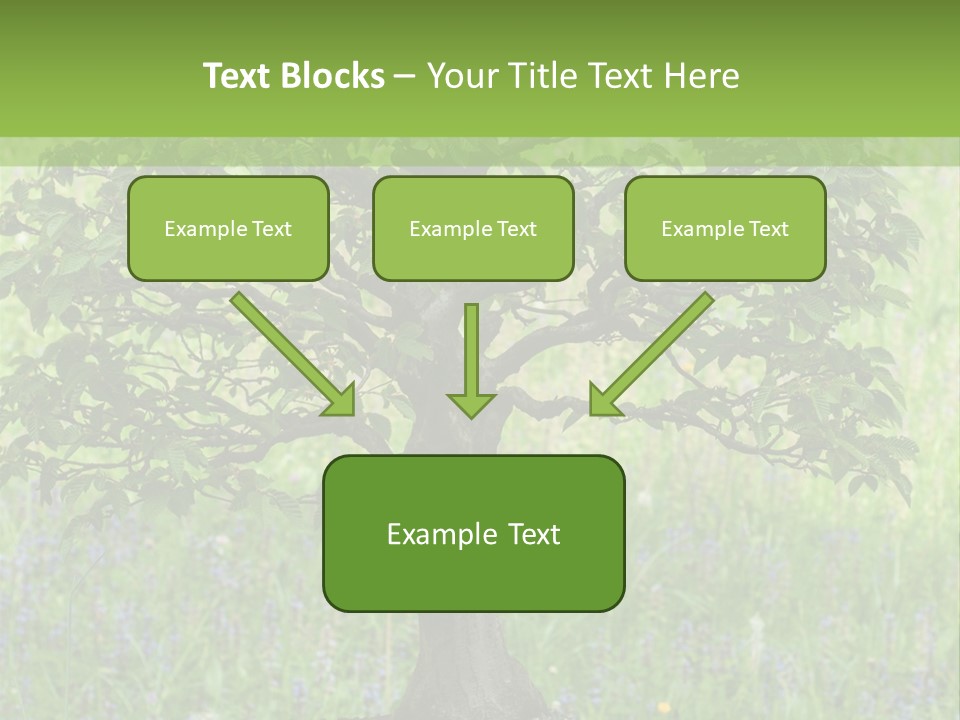 Text Blocks – Your Title Text Here

Example Text

Example Text

Example Text

Example Text